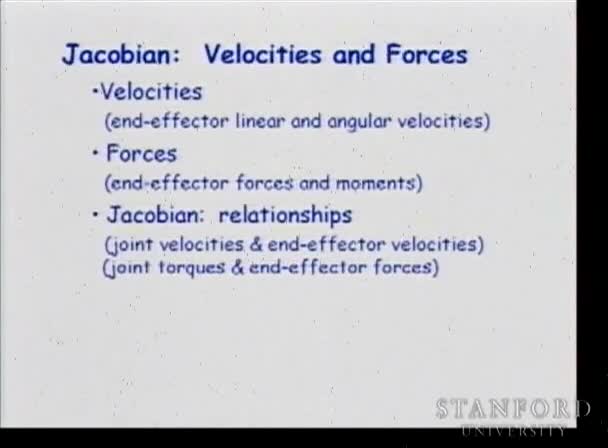 Jacobian: Velocities and Forces

•Velocities
(end-effector linear and angular velocities)

• Forces
(end-effector forces and moments)

• Jacobian: relationships
(joint velocities & end-effector velocities)
(joint torques & end-effector forces)

STANFORD
UNIVERSITY